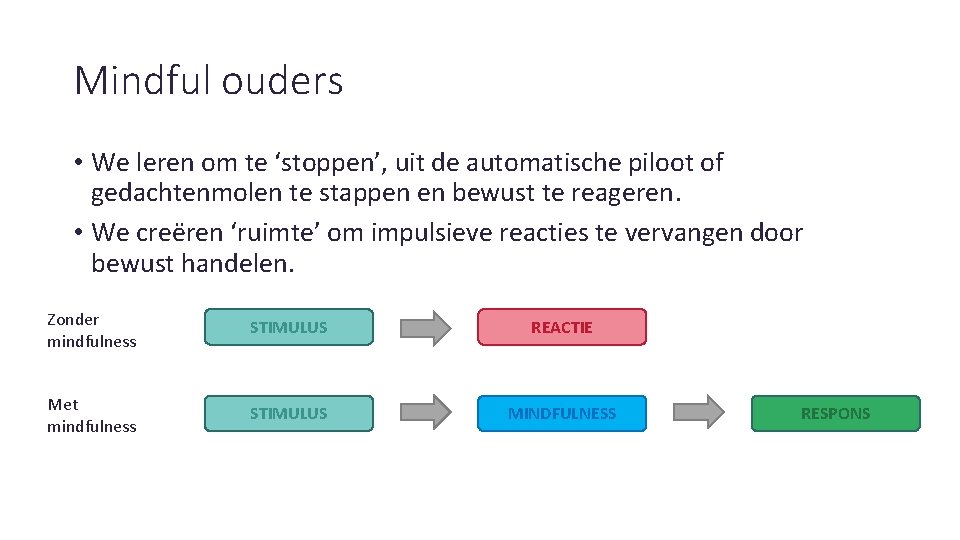 Mindful ouders

• We leren om te ‘stoppen’, uit de automatische piloot of gedachtenmolen te stappen en bewust te reageren.

• We creëren ‘ruimte’ om impulsieve reacties te vervangen door bewust handelen.

Zonder mindfulness

STIMULUS

REACTIE

Met mindfulness

STIMULUS

MINDFULNESS

RESPONS